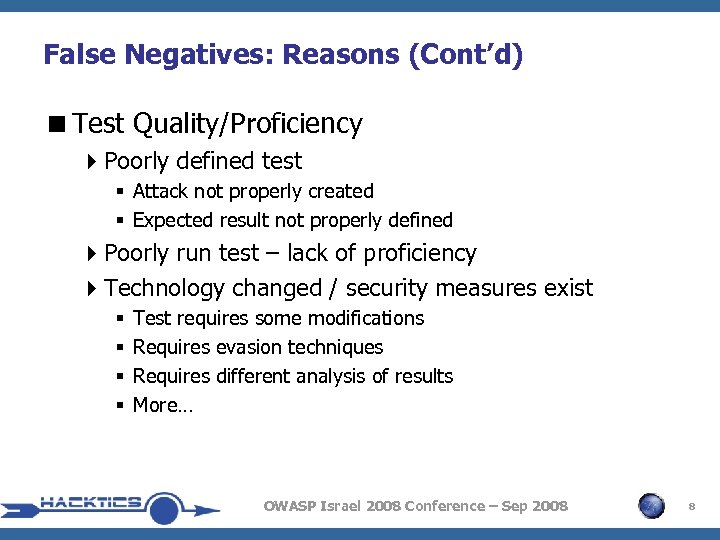 False Negatives: Reasons (Cont'd)

■ Test Quality/Proficiency
▸ Poorly defined test
▪ Attack not properly created
▪ Expected result not properly defined
▸ Poorly run test – lack of proficiency
▸ Technology changed / security measures exist
▪ Test requires some modifications
▪ Requires evasion techniques
▪ Requires different analysis of results
▪ More…

HACKTICS

OWASP Israel 2008 Conference – Sep 2008

8